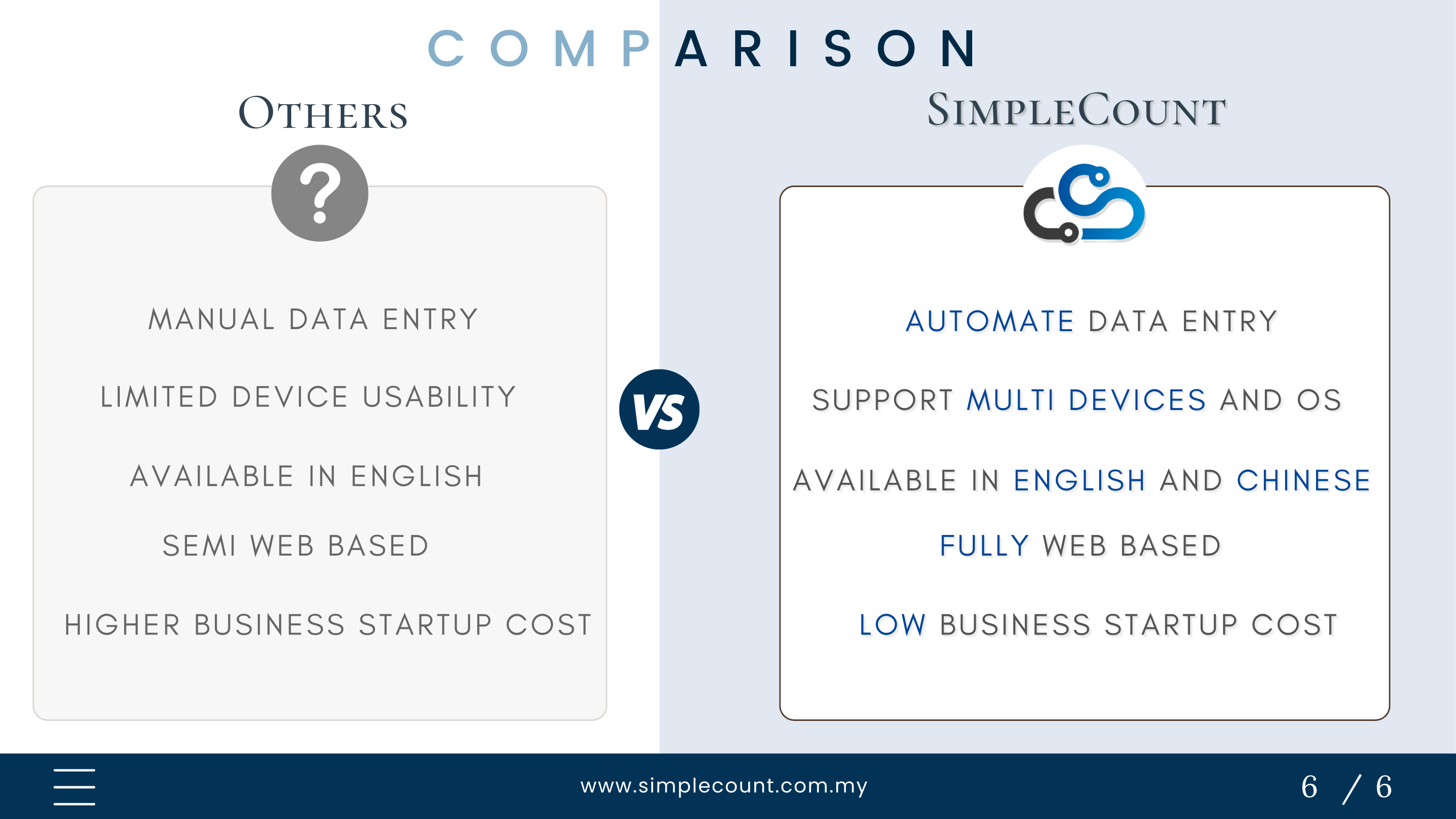 COMPARISON

OTHERS

?

MANUAL DATA ENTRY

LIMITED DEVICE USABILITY

AVAILABLE IN ENGLISH

SEMI WEB BASED

HIGHER BUSINESS STARTUP COST

VS

SIMPLECOUNT

AUTOMATE DATA ENTRY

SUPPORT MULTI DEVICES AND OS

AVAILABLE IN ENGLISH AND CHINESE

FULLY WEB BASED

LOW BUSINESS STARTUP COST

www.simplecount.com.my

6 / 6